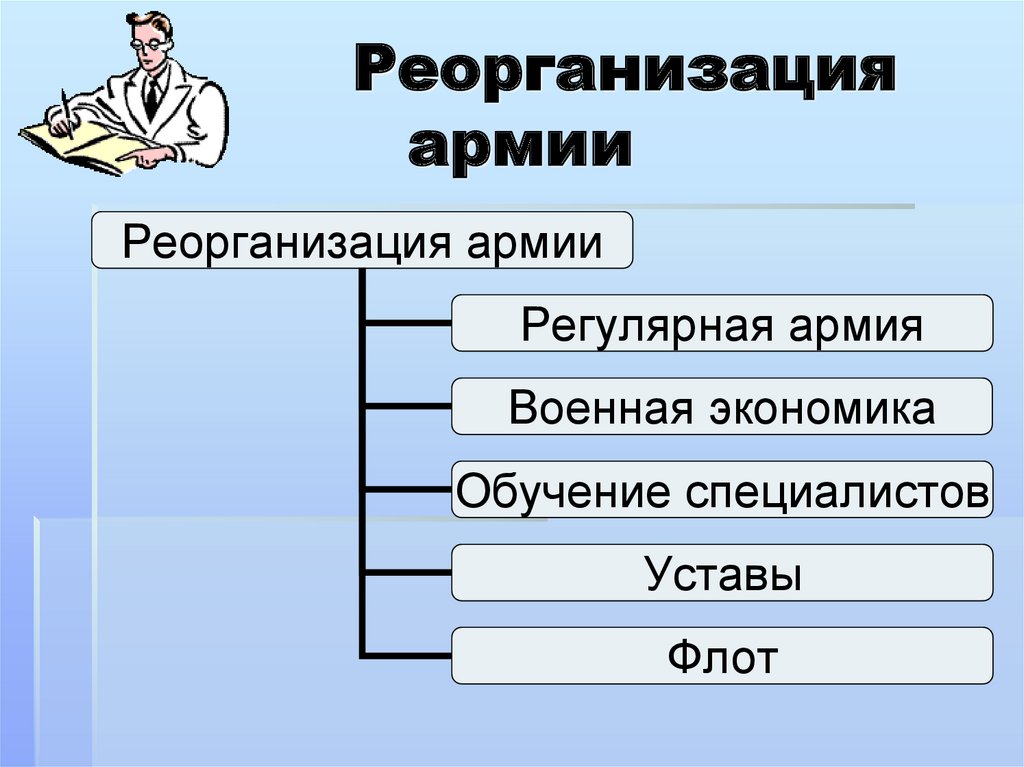 Реорганизация армии

Реорганизация армии

Регулярная армия

Военная экономика

Обучение специалистов

Уставы

Флот